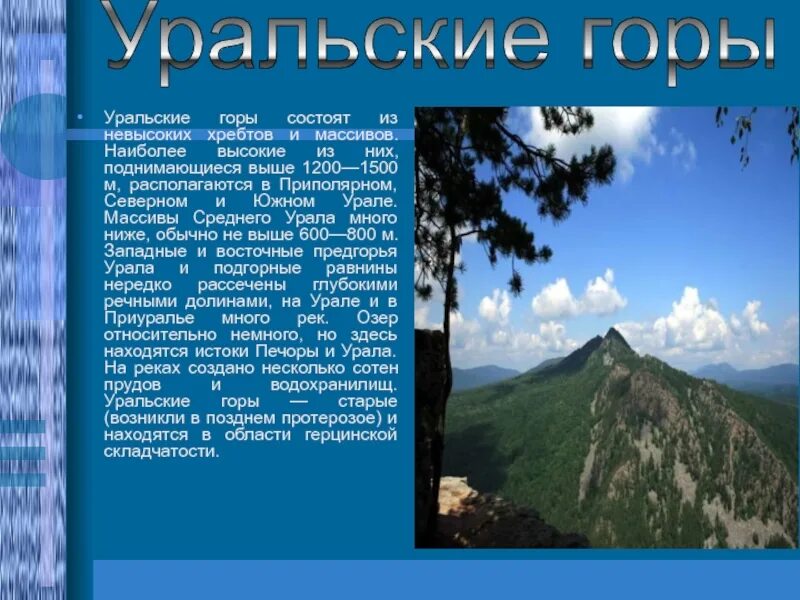 Уральские горы

• Уральские горы состоят из невысоких хребтов и массивов. Наиболее высокие из них, поднимающиеся выше 1200—1500 м, располагаются в Приполярном, Северном и Южном Урале. Массивы Среднего Урала много ниже, обычно не выше 600—800 м. Западные и восточные предгорья Урала и подгорные равнины нередко рассечены глубокими речными долинами, на Урале и в Приуралье много рек. Озер относительно немного, но здесь находятся истоки Печоры и Урала. На реках создано несколько сотен прудов и водохранилищ. Уральские горы — старые (возникли в позднем протерозое) и находятся в области герцинской складчатости.